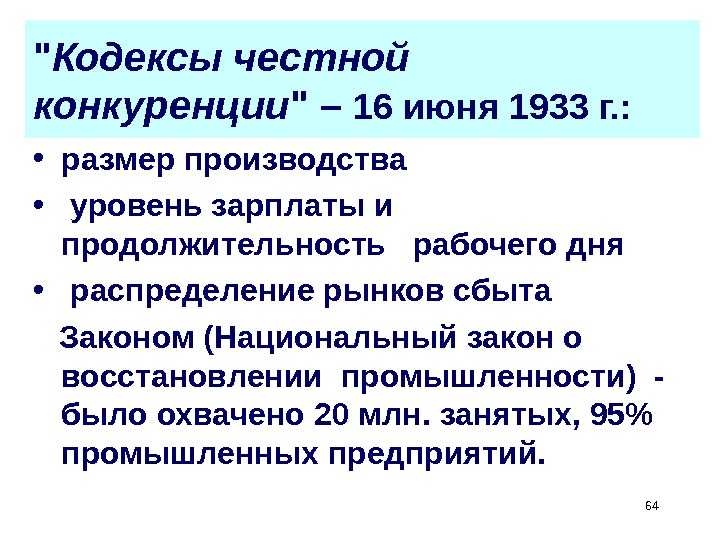 "Кодексы честной конкуренции" – 16 июня 1933 г.:

• размер производства
• уровень зарплаты и продолжительность рабочего дня
• распределение рынков сбыта

Законом (Национальный закон о восстановлении промышленности) - было охвачено 20 млн. занятых, 95% промышленных предприятий.

64